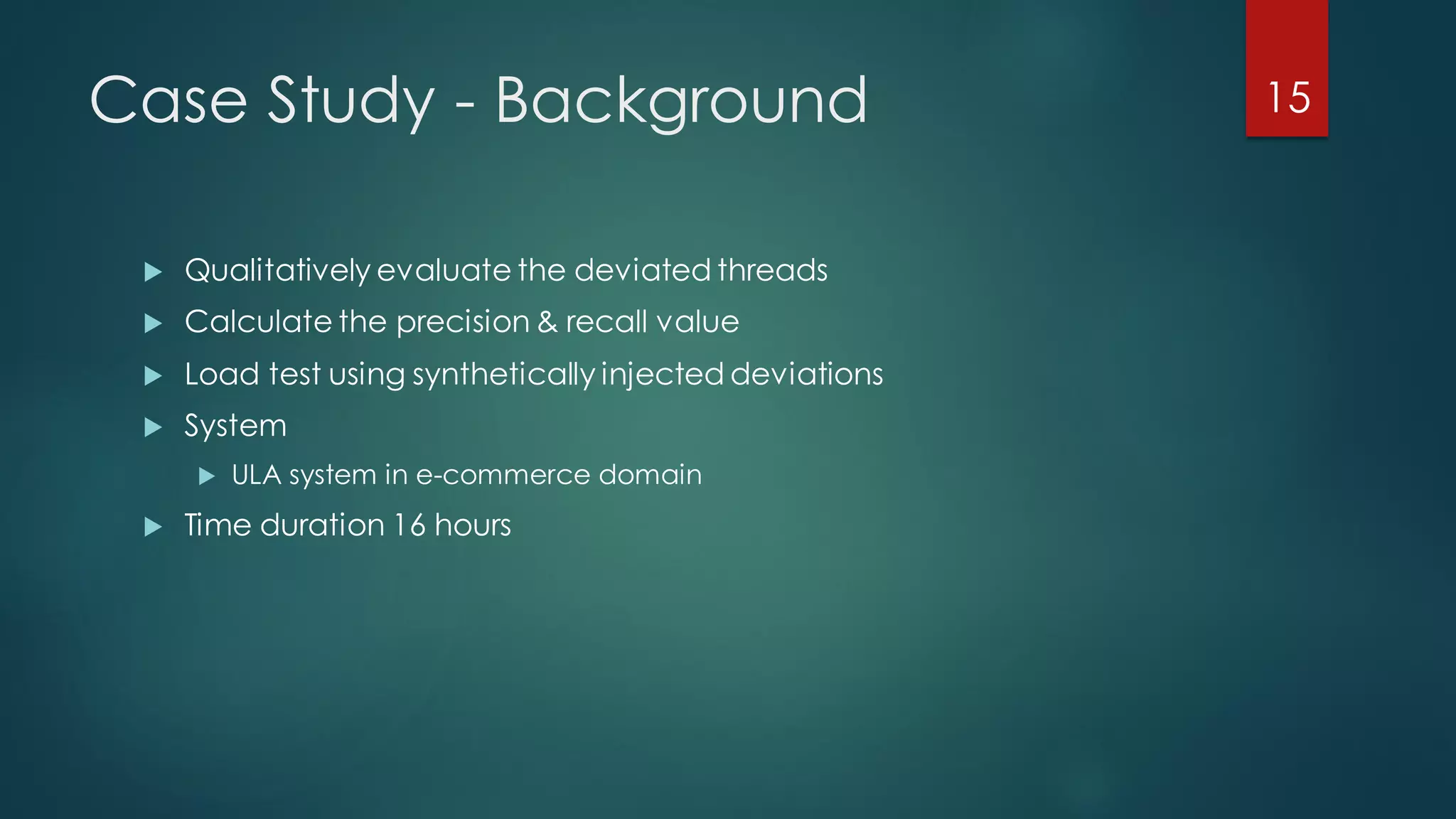 Case Study - Background

15

Qualitatively evaluate the deviated threads

Calculate the precision & recall value

Load test using synthetically injected deviations

System

ULA system in e-commerce domain

Time duration 16 hours